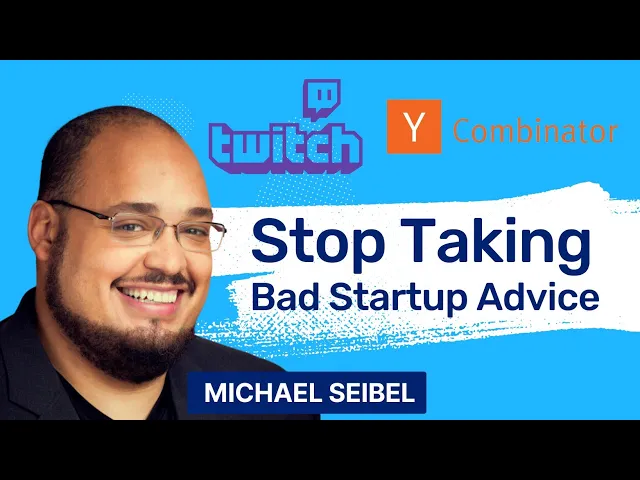 twitch

Y Combinator

Stop Taking
Bad Startup Advice

MICHAEL SEIBEL